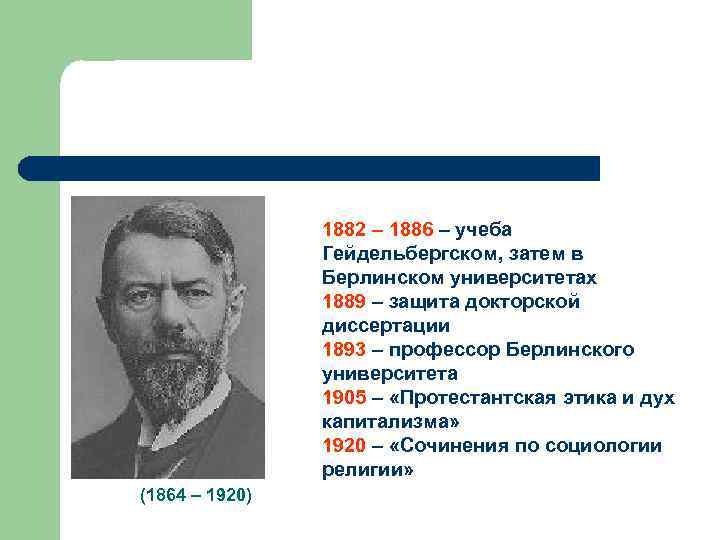 1882 – 1886 – учеба Гейдельбергском, затем в Берлинском университетах
1889 – защита докторской диссертации
1893 – профессор Берлинского университета
1905 – «Протестантская этика и дух капитализма»
1920 – «Сочинения по социологии религии»

(1864 – 1920)